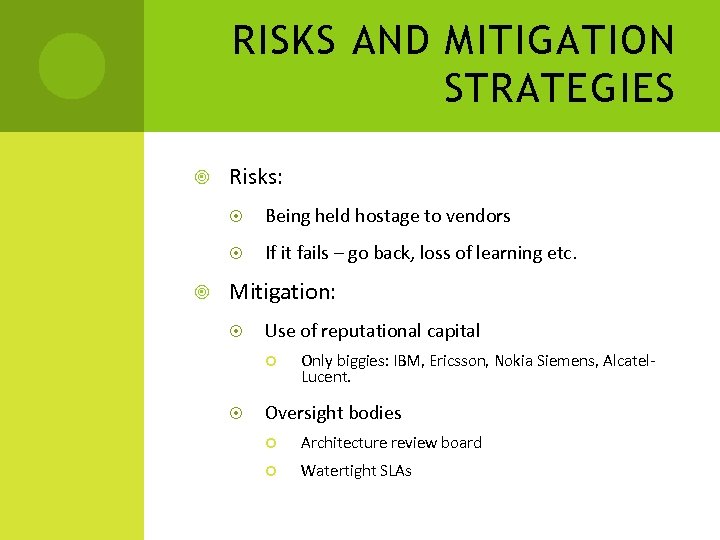 RISKS AND MITIGATION STRATEGIES

Risks:

Being held hostage to vendors

If it fails – go back, loss of learning etc.

Mitigation:

Use of reputational capital

Only biggies: IBM, Ericsson, Nokia Siemens, Alcatel-Lucent.

Oversight bodies

Architecture review board

Watertight SLAs